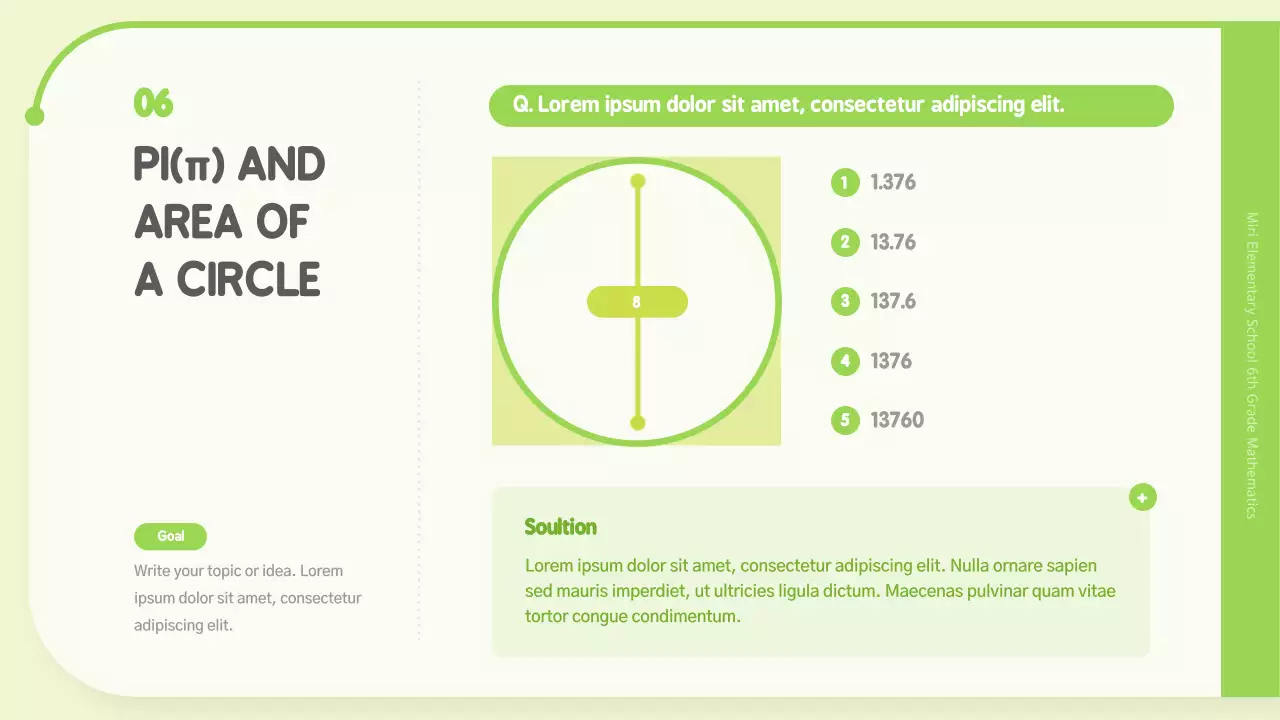 06

PI(π) AND AREA OF A CIRCLE

Goal

Write your topic or idea. Lorem ipsum dolor sit amet, consectetur adipiscing elit.

Q. Lorem ipsum dolor sit amet, consectetur adipiscing elit.

8

1 1.376

2 13.76

3 137.6

4 1376

5 13760

Soultion

Lorem ipsum dolor sit amet, consectetur adipiscing elit. Nulla ornare sapien sed mauris imperdiet, ut ultricies ligula dictum. Maecenas pulvinar quam vitae tortor congue condimentum.

Miri Elementary School 6th Grade Mathematics